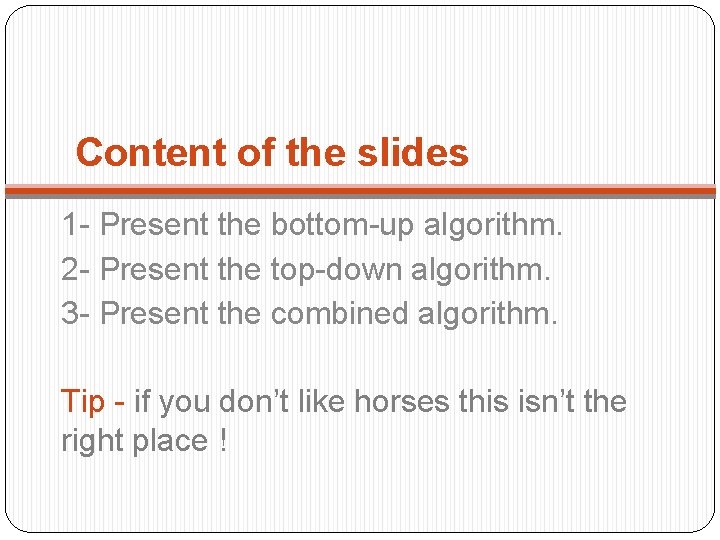 Content of the slides

1- Present the bottom-up algorithm.
2- Present the top-down algorithm.
3- Present the combined algorithm.

Tip - if you don't like horses this isn't the right place !